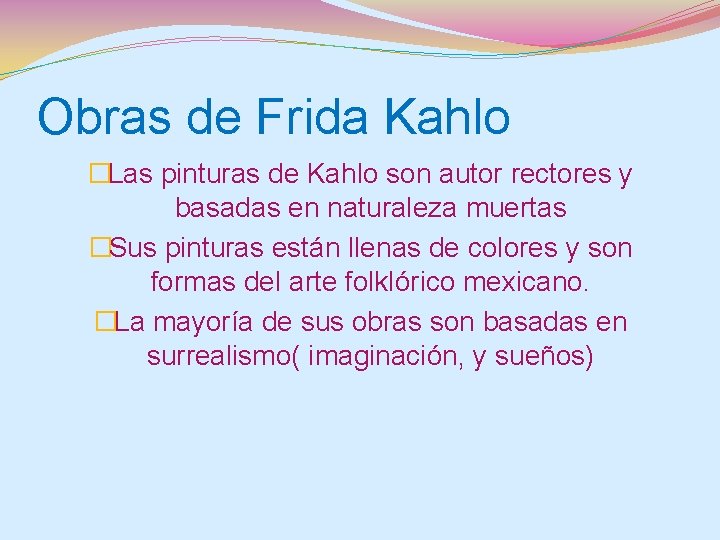 Obras de Frida Kahlo

Las pinturas de Kahlo son autor rectores y basadas en naturaleza muertas

Sus pinturas están llenas de colores y son formas del arte folklórico mexicano.

La mayoría de sus obras son basadas en surrealismo( imaginación, y sueños)